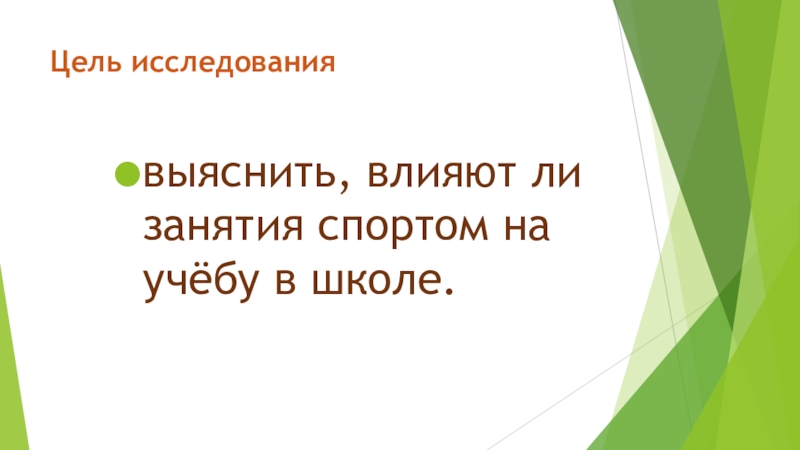 Цель исследования

выяснить, влияют ли занятия спортом на учёбу в школе.